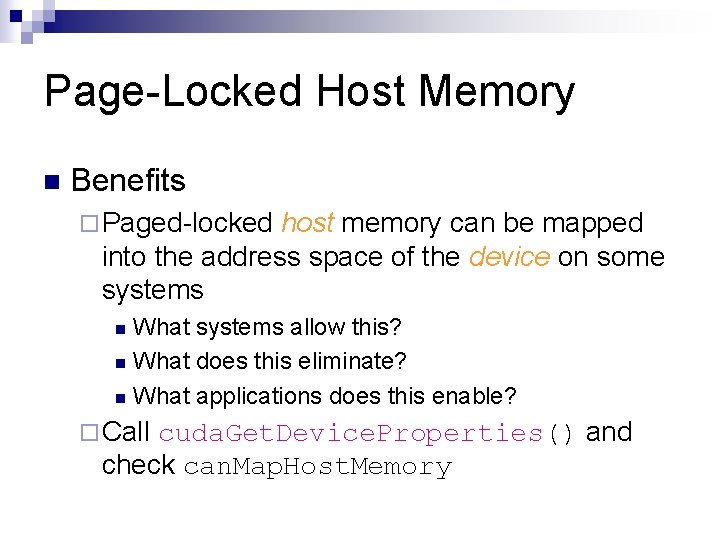 Page-Locked Host Memory

Benefits

Paged-locked host memory can be mapped into the address space of the device on some systems

What systems allow this?

What does this eliminate?

What applications does this enable?

Call cudaGetDeviceProperties() and check canMapHostMemory